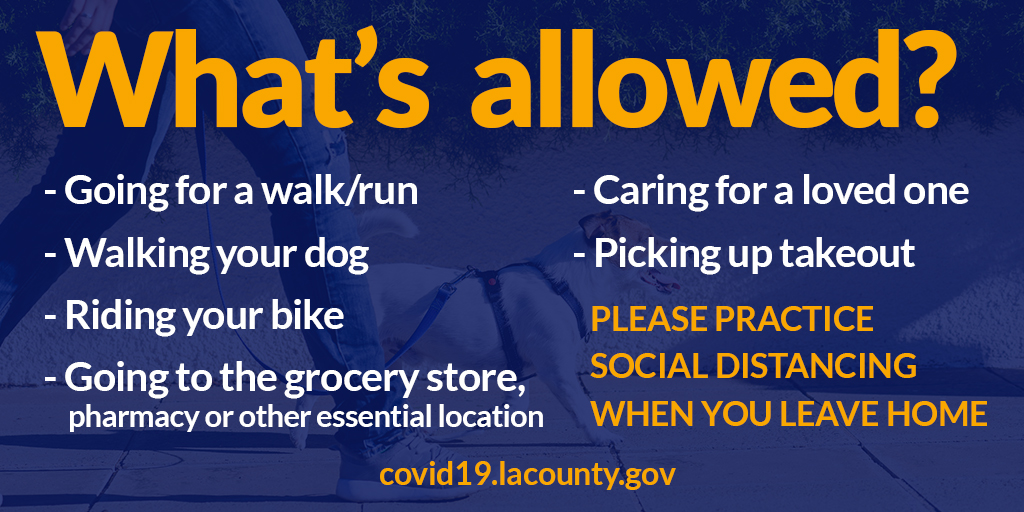 What's allowed?

- Going for a walk/run
- Walking your dog
- Riding your bike
- Going to the grocery store, pharmacy or other essential location

- Caring for a loved one
- Picking up takeout

PLEASE PRACTICE SOCIAL DISTANCING WHEN YOU LEAVE HOME

covid19.lacounty.gov